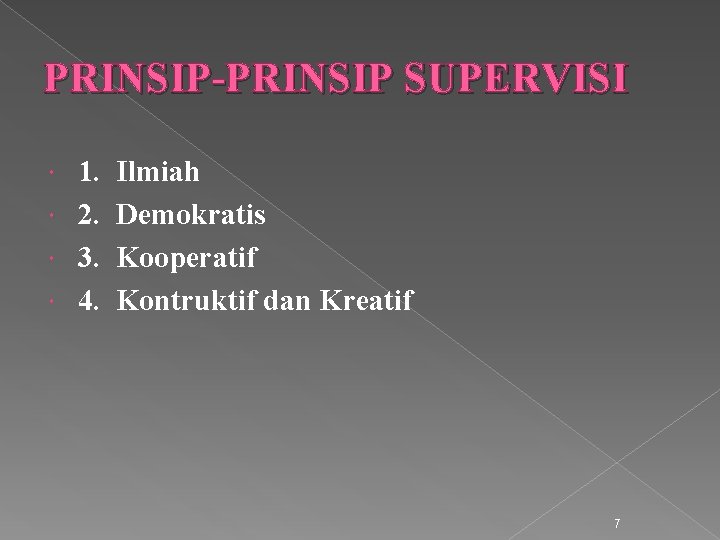 PRINSIP-PRINSIP SUPERVISI

1. Ilmiah
2. Demokratis
3. Kooperatif
4. Kontruktif dan Kreatif

7